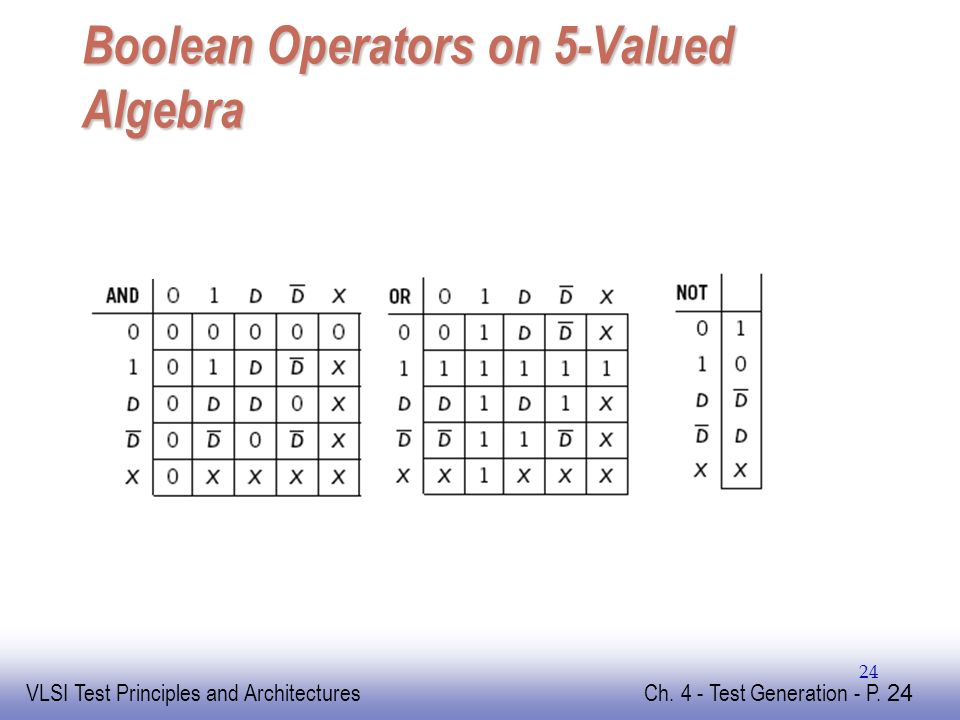 Boolean Operators on 5-Valued Algebra

| AND | 0 | 1 | $D$ | $\overline{D}$ | $X$ |
|---|---|---|---|---|---|
| 0 | 0 | 0 | 0 | 0 | 0 |
| 1 | 0 | 1 | $D$ | $\overline{D}$ | $X$ |
| $D$ | 0 | $D$ | $D$ | 0 | $X$ |
| $\overline{D}$ | 0 | $\overline{D}$ | 0 | $\overline{D}$ | $X$ |
| $X$ | 0 | $X$ | $X$ | $X$ | $X$ |

| OR | 0 | 1 | $D$ | $\overline{D}$ | $X$ |
|---|---|---|---|---|---|
| 0 | 0 | 1 | $D$ | $\overline{D}$ | $X$ |
| 1 | 1 | 1 | 1 | 1 | 1 |
| $D$ | $D$ | 1 | $D$ | 1 | $X$ |
| $\overline{D}$ | $\overline{D}$ | 1 | 1 | $\overline{D}$ | $X$ |
| $X$ | $X$ | 1 | $X$ | $X$ | $X$ |

| NOT | |
|---|---|
| 0 | 1 |
| 1 | 0 |
| $D$ | $\overline{D}$ |
| $\overline{D}$ | $D$ |
| $X$ | $X$ |

24

VLSI Test Principles and Architectures

Ch. 4 - Test Generation - P. 24